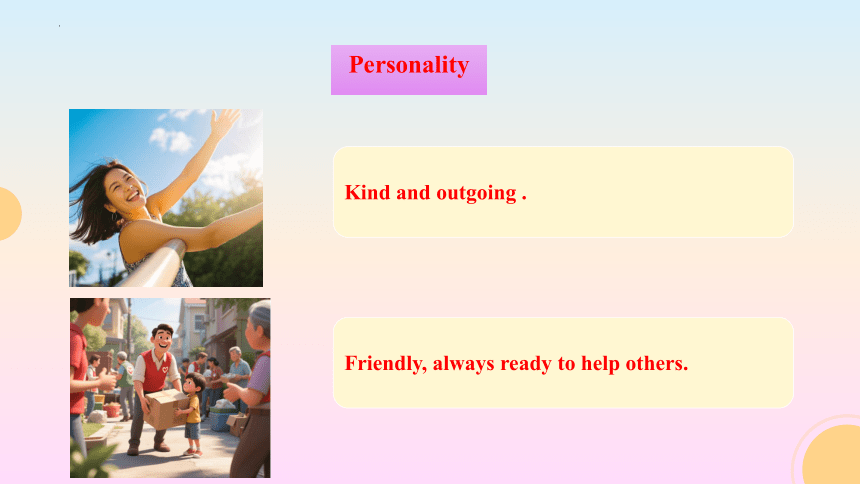 Personality

Kind and outgoing .

Friendly, always ready to help others.